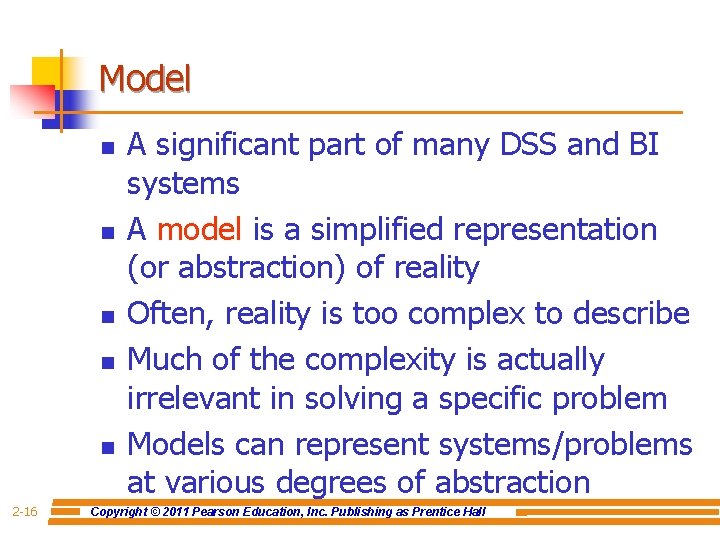 Model

- A significant part of many DSS and BI systems
- A model is a simplified representation (or abstraction) of reality
- Often, reality is too complex to describe
- Much of the complexity is actually irrelevant in solving a specific problem
- Models can represent systems/problems at various degrees of abstraction

2-16 Copyright © 2011 Pearson Education, Inc. Publishing as Prentice Hall